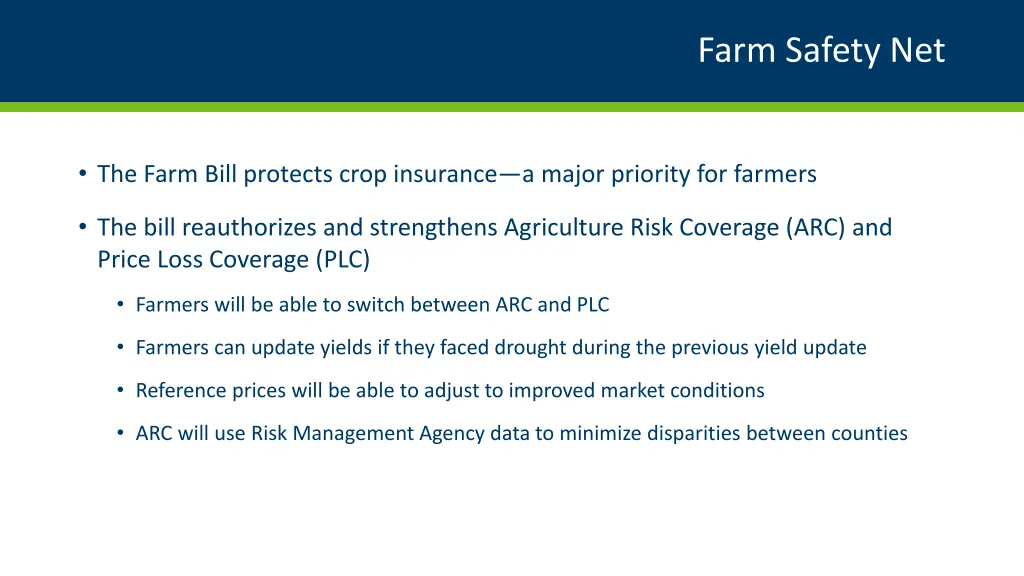 Farm Safety Net

• The Farm Bill protects crop insurance—a major priority for farmers

• The bill reauthorizes and strengthens Agriculture Risk Coverage (ARC) and Price Loss Coverage (PLC)

• Farmers will be able to switch between ARC and PLC

• Farmers can update yields if they faced drought during the previous yield update

• Reference prices will be able to adjust to improved market conditions

• ARC will use Risk Management Agency data to minimize disparities between counties